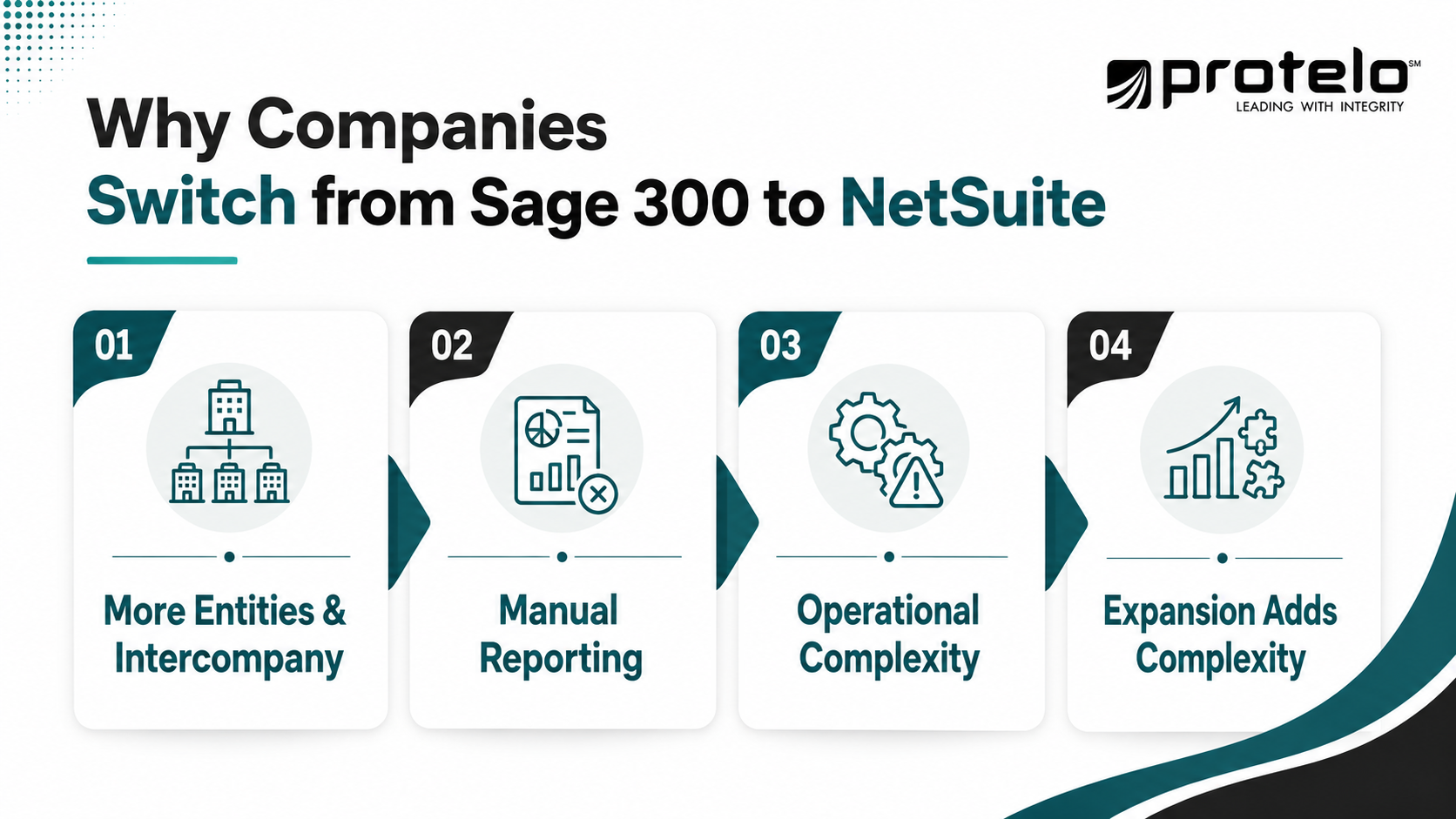 protelo℠
LEADING WITH INTEGRITY

Why Companies
Switch from Sage 300 to NetSuite

01
More Entities & Intercompany

02
Manual Reporting

03
Operational Complexity

04
Expansion Adds Complexity